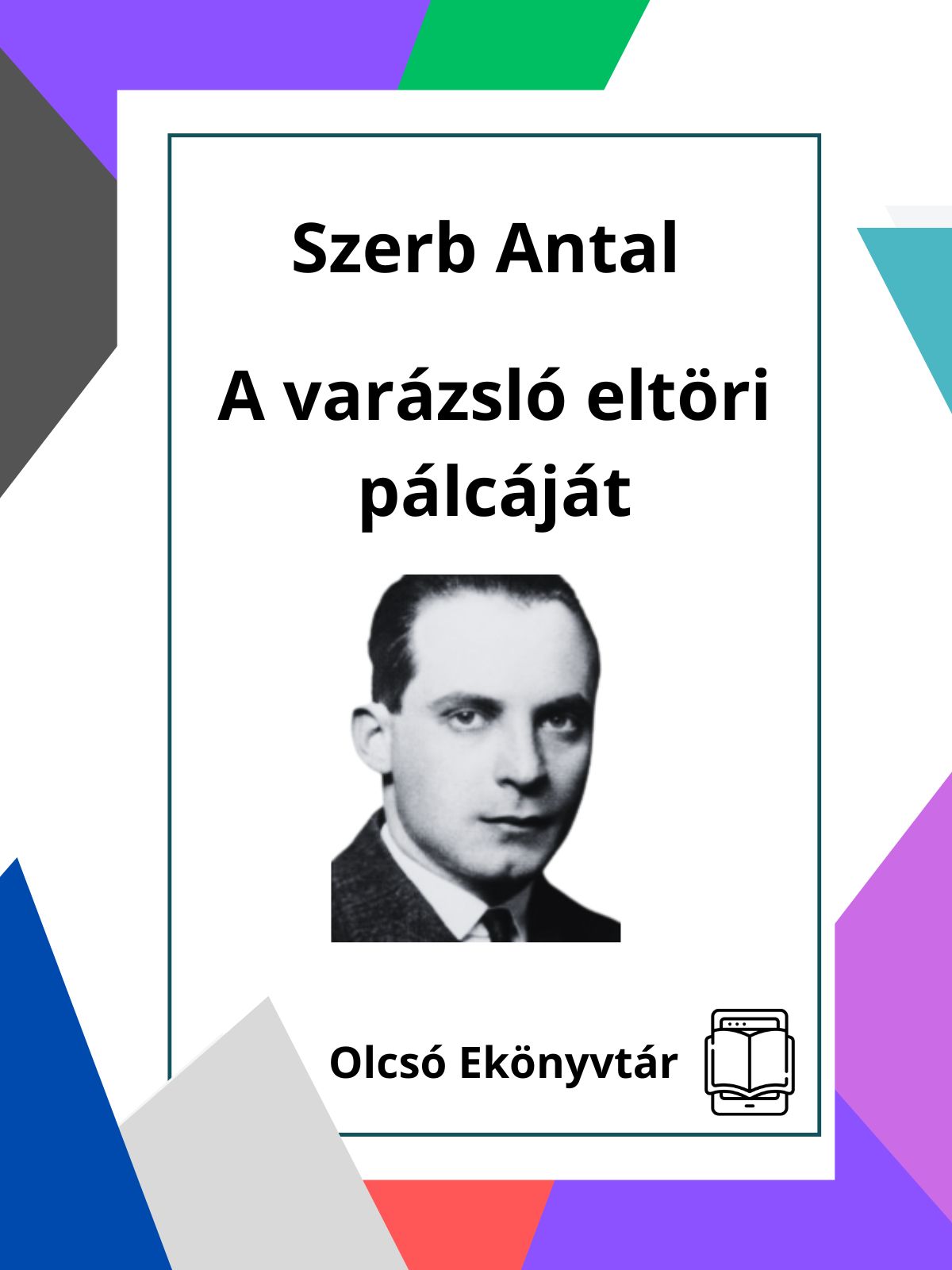 Szerb Antal

A varázsló eltöri pálcáját

Olcsó Ekönyvtár